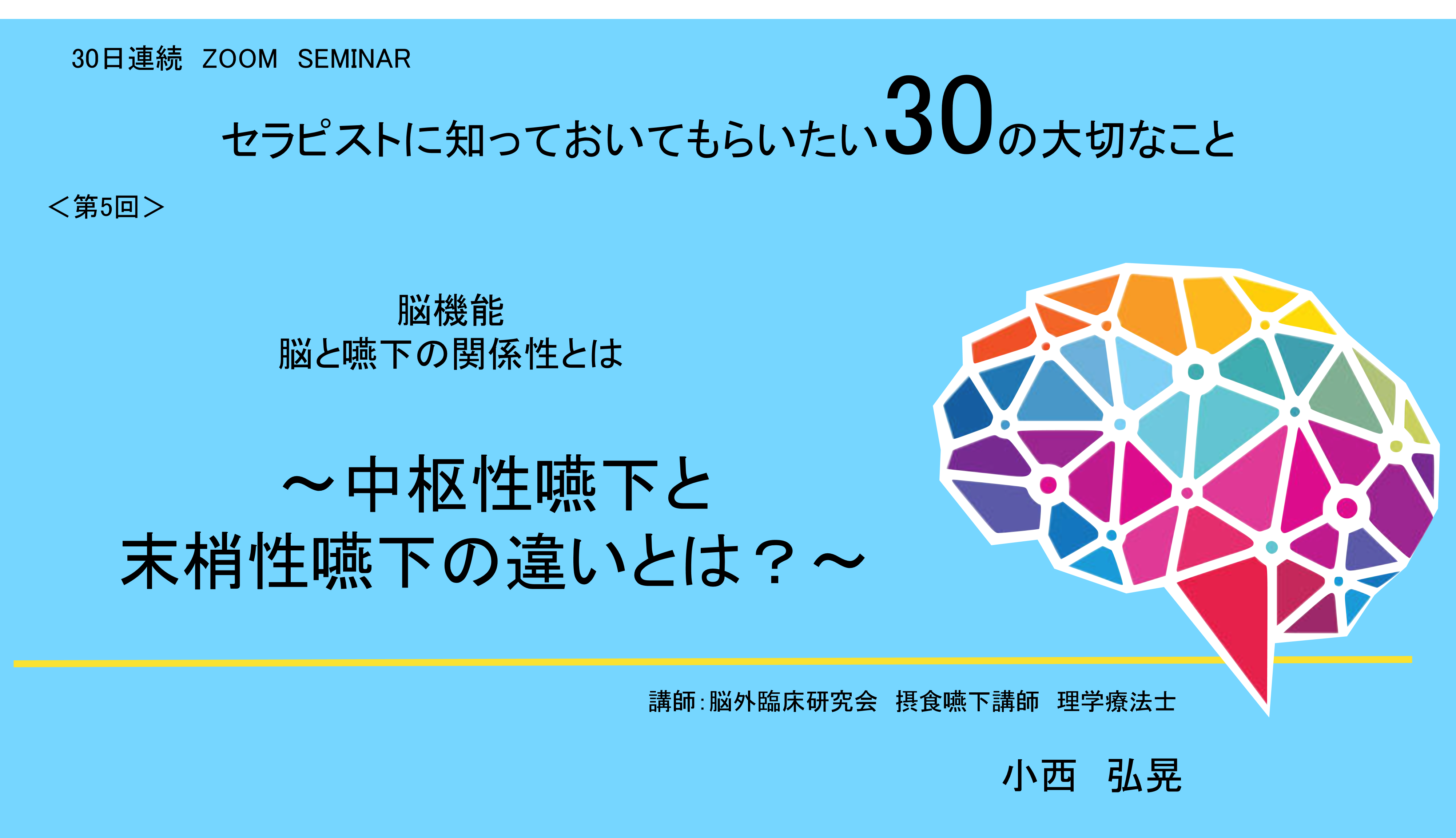 30日連続 ZOOM SEMINAR

セラピストに知っておいてもらいたい30の大切なこと

＜第5回＞

脳機能
脳と嚥下の関係性とは

～中枢性嚥下と
末梢性嚥下の違いとは？～

講師：脳外臨床研究会 摂食嚥下講師 理学療法士

小西 弘晃